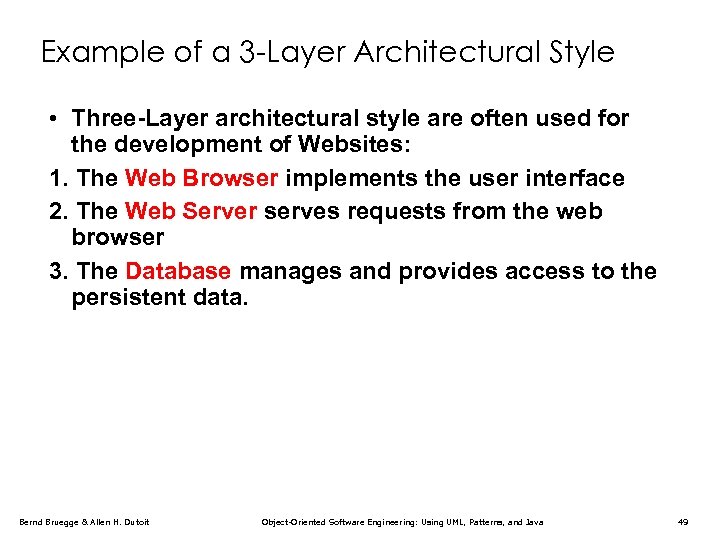 Example of a 3-Layer Architectural Style

• Three-Layer architectural style are often used for the development of Websites:

1. The Web Browser implements the user interface

2. The Web Server serves requests from the web browser

3. The Database manages and provides access to the persistent data.

Bernd Bruegge & Allen H. Dutoit Object-Oriented Software Engineering: Using UML, Patterns, and Java 49